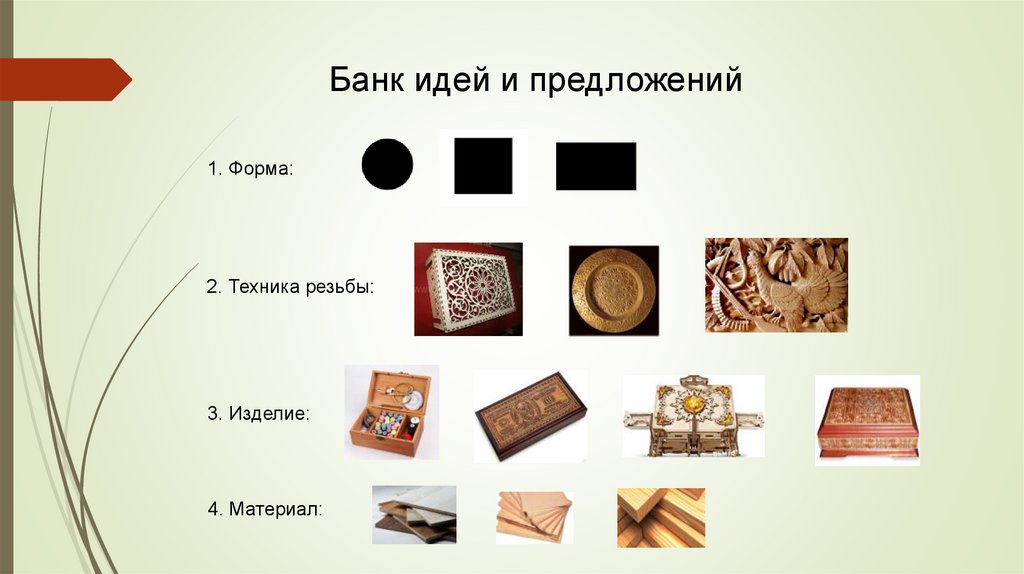 Банк идей и предложений

1. Форма:

2. Техника резьбы:

3. Изделие:

4. Материал: